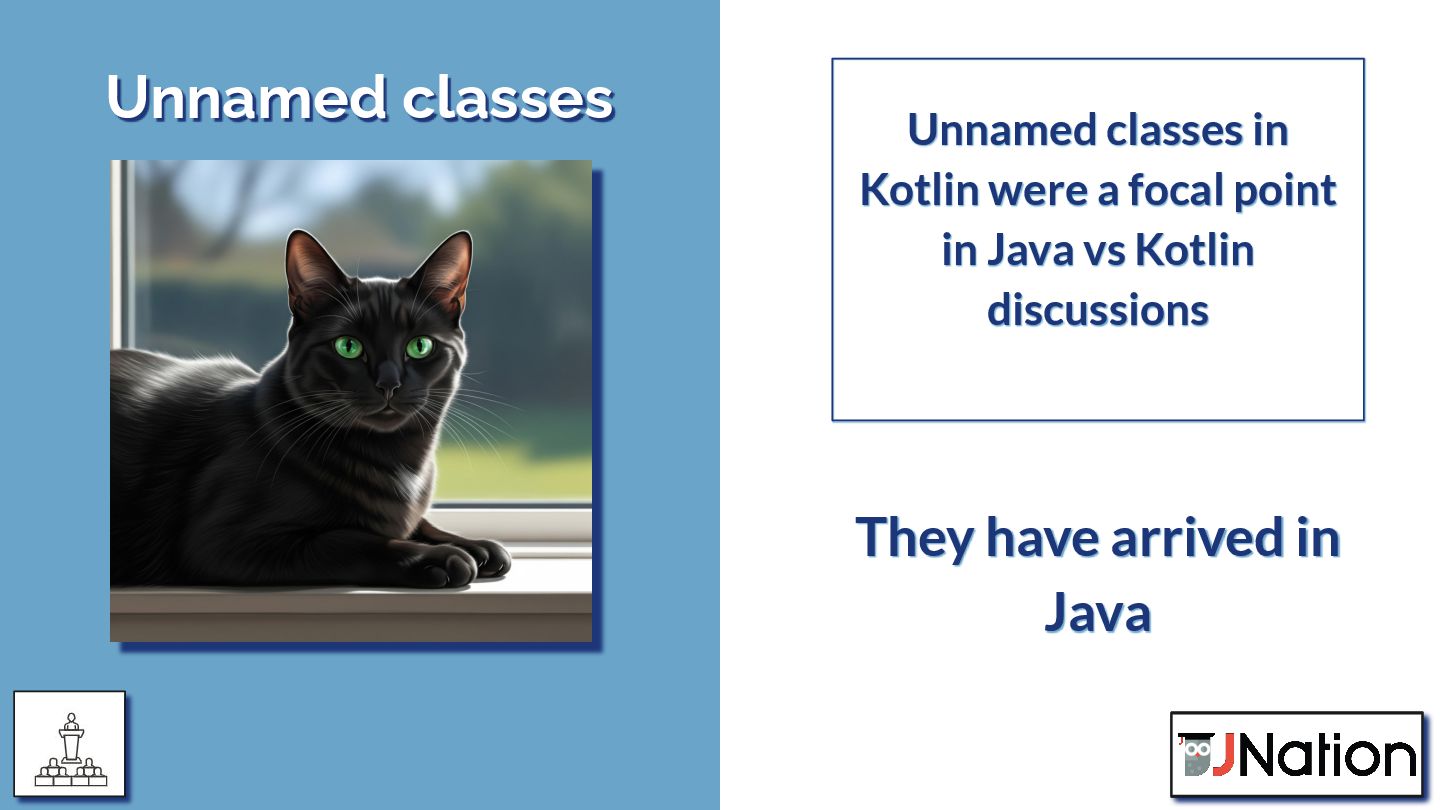 Unnamed classes

Unnamed classes in Kotlin were a focal point in Java vs Kotlin discussions

They have arrived in Java

JNation